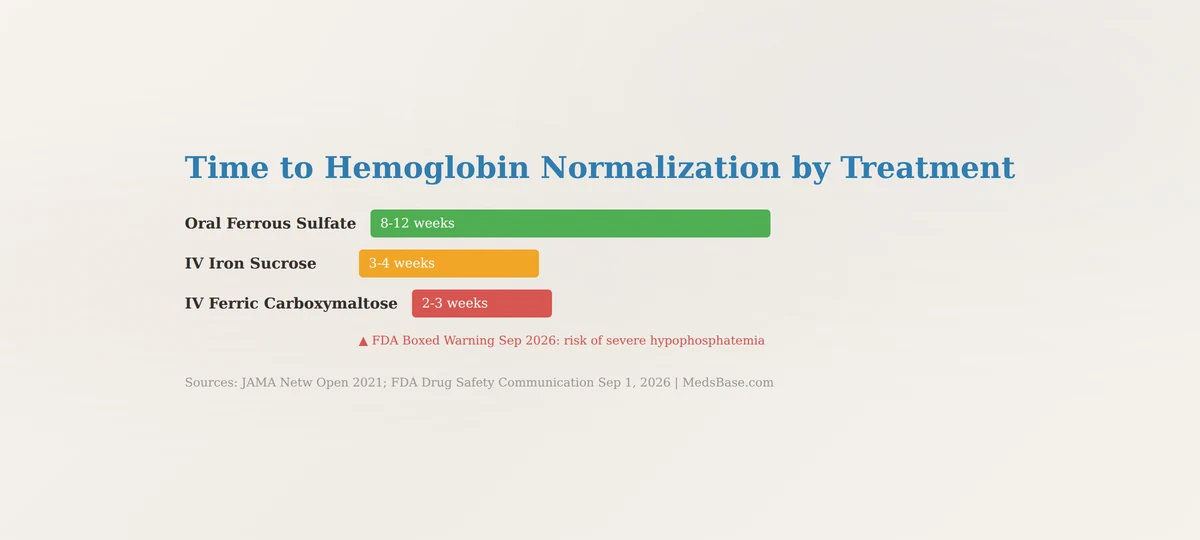 Time to Hemoglobin Normalization by Treatment

Oral Ferrous Sulfate 8-12 weeks

IV Iron Sucrose 3-4 weeks

IV Ferric Carboxymaltose 2-3 weeks

▲ FDA Boxed Warning Sep 2026: risk of severe hypophosphatemia

Sources: JAMA Netw Open 2021; FDA Drug Safety Communication Sep 1, 2026 | MedsBase.com